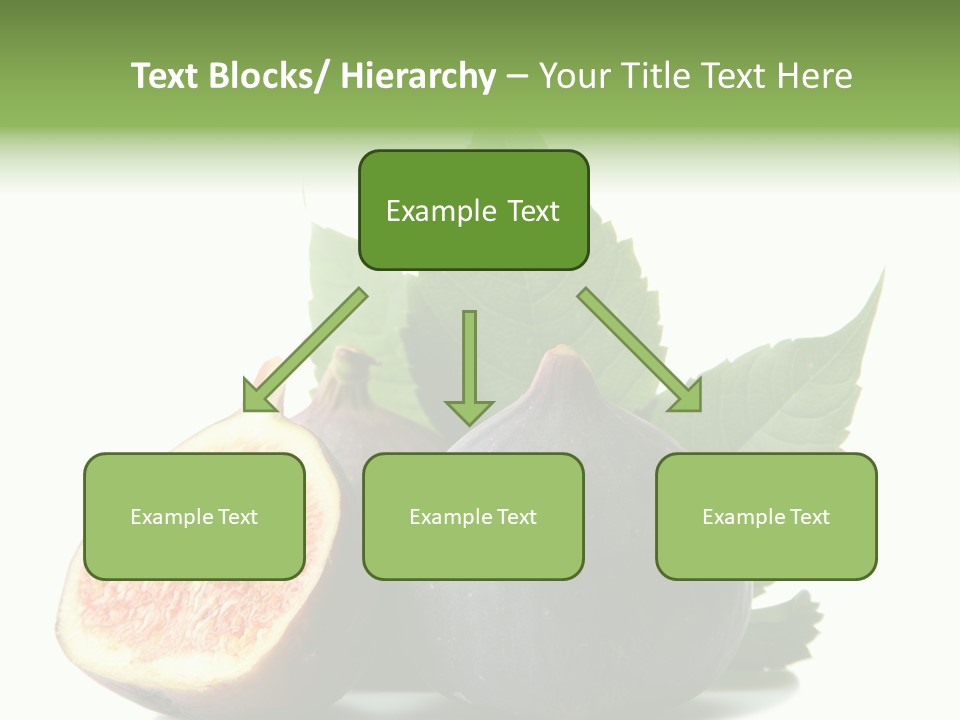 Text Blocks/ Hierarchy – Your Title Text Here

Example Text

Example Text

Example Text

Example Text